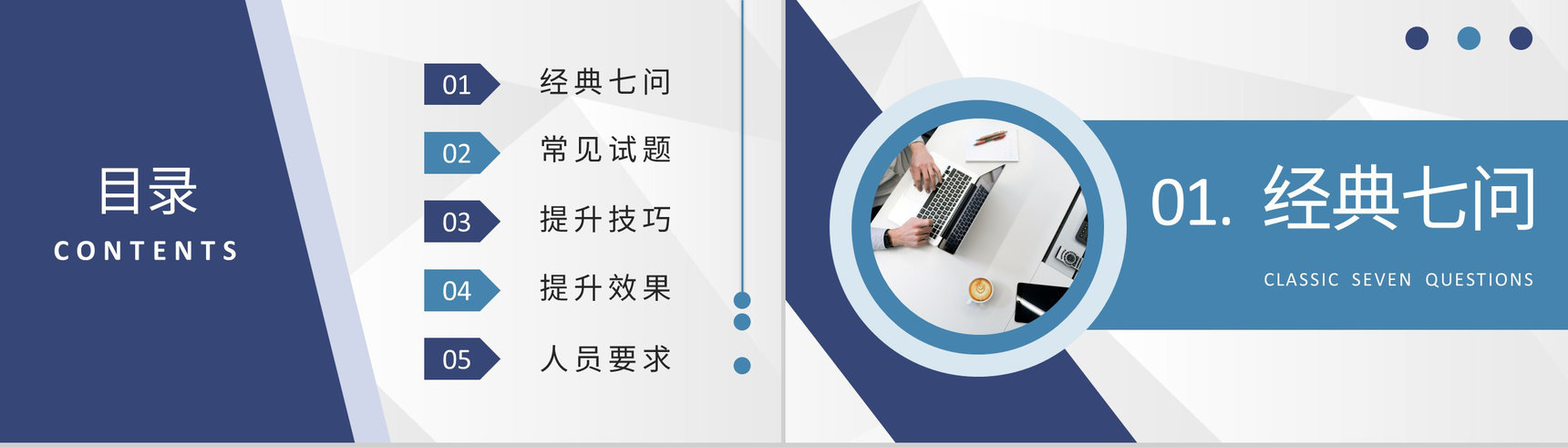 目录
CONTENTS

01 经典七问
02 常见试题
03 提升技巧
04 提升效果
05 人员要求

01. 经典七问
CLASSIC SEVEN QUESTIONS